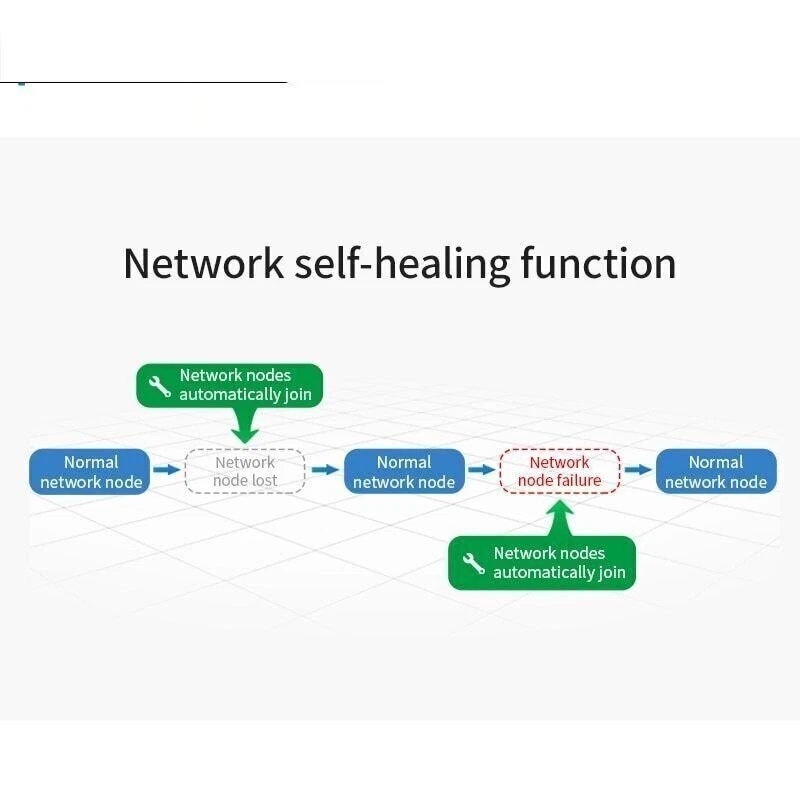 Network self-healing function

Network nodes automatically join

Normal network node

Network node lost

Normal network node

Network node failure

Normal network node

Network nodes automatically join